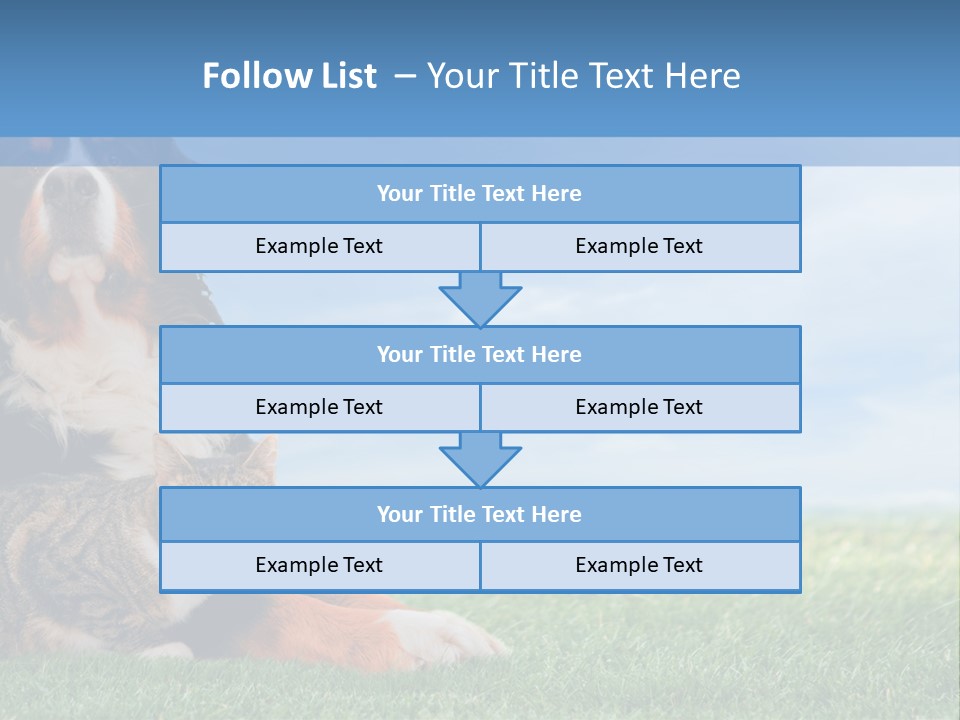 Follow List – Your Title Text Here

| Your Title Text Here | |
|---|---|
| Example Text | Example Text |

| Your Title Text Here | |
|---|---|
| Example Text | Example Text |

| Your Title Text Here | |
|---|---|
| Example Text | Example Text |